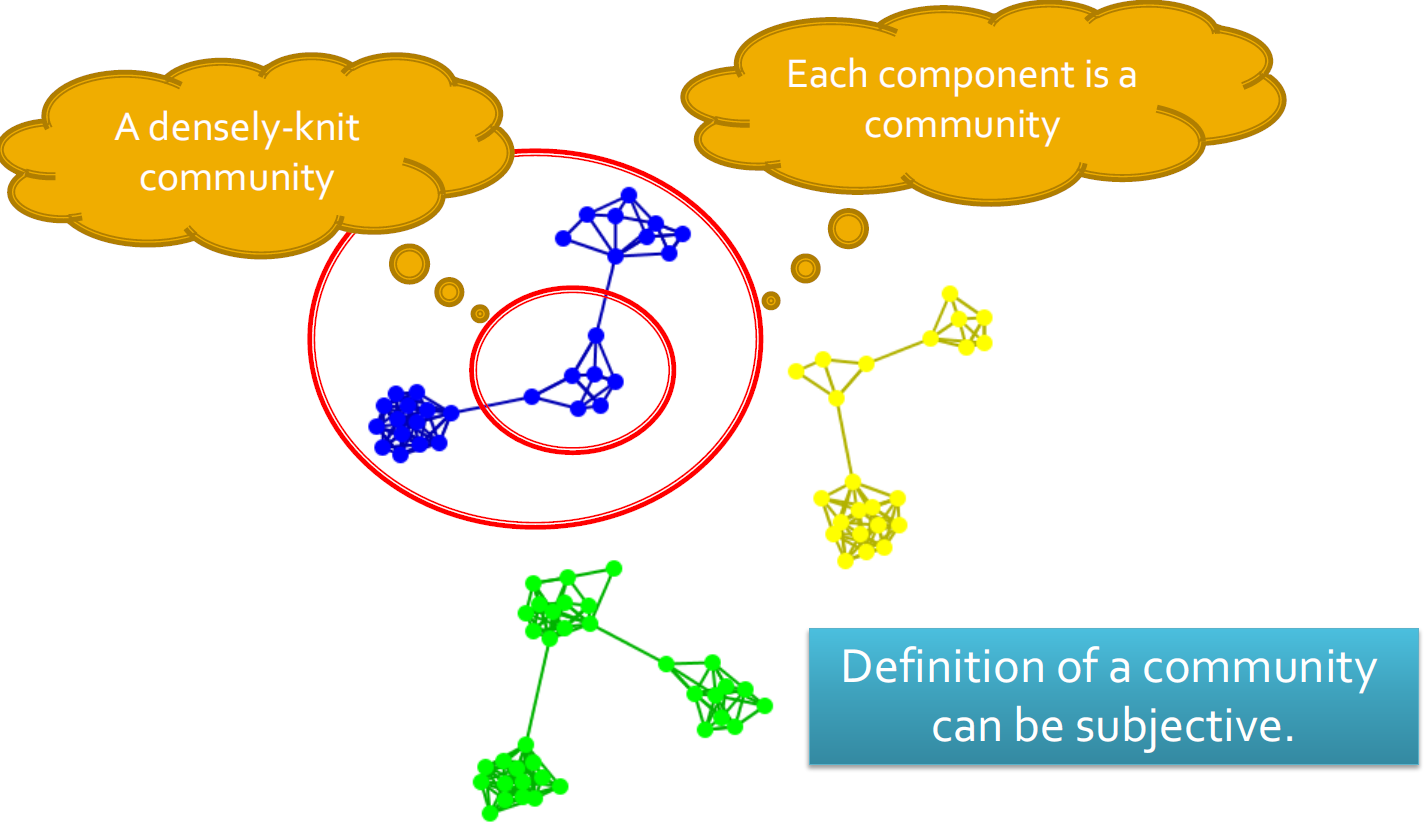 A densely-knit community

Each component is a community

Definition of a community can be subjective.